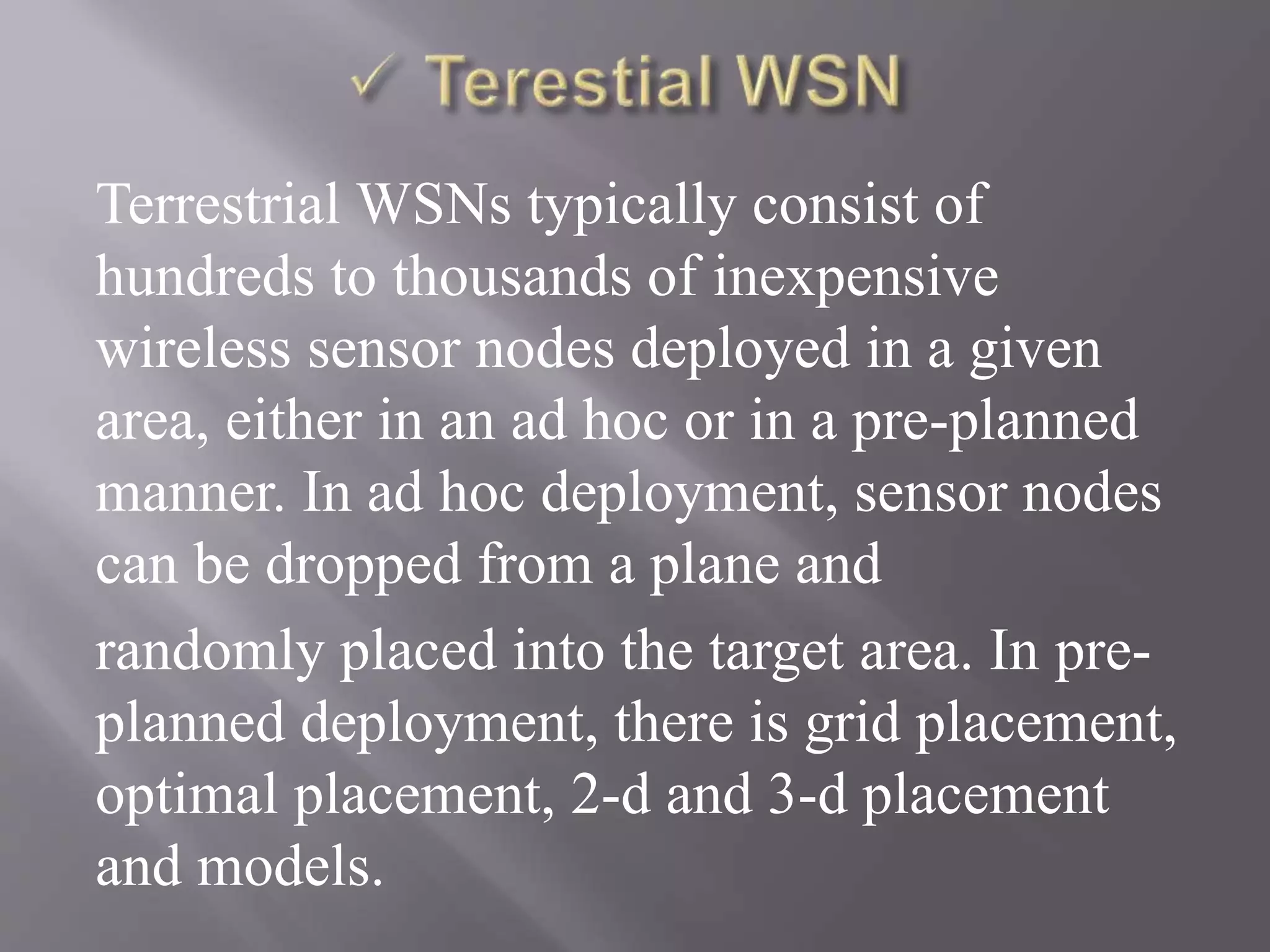 ✓ Terestial WSN

Terrestrial WSNs typically consist of hundreds to thousands of inexpensive wireless sensor nodes deployed in a given area, either in an ad hoc or in a pre-planned manner. In ad hoc deployment, sensor nodes can be dropped from a plane and

randomly placed into the target area. In pre-planned deployment, there is grid placement, optimal placement, 2-d and 3-d placement and models.